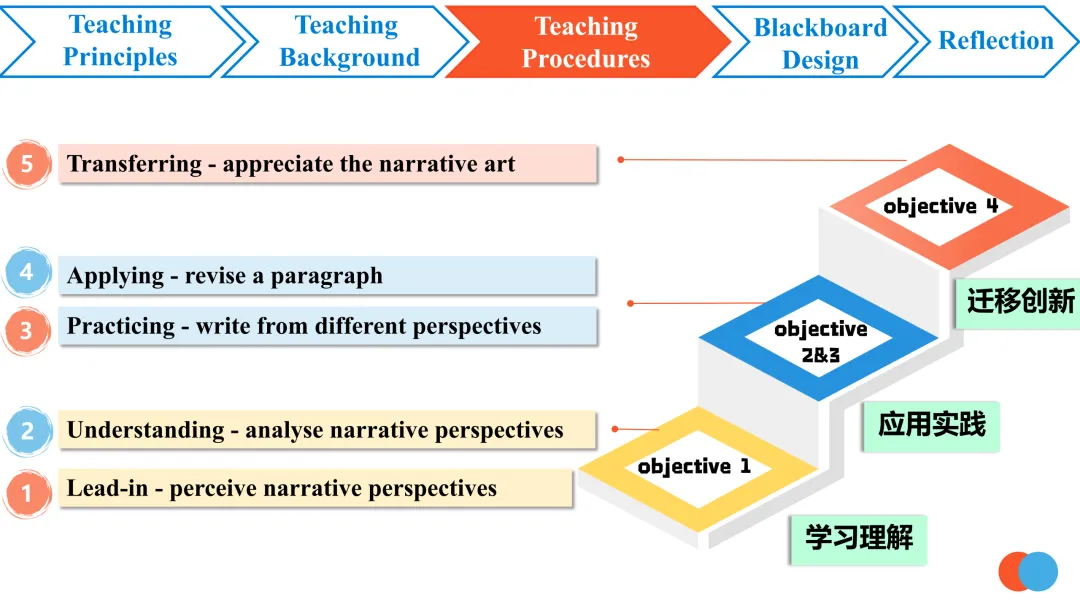 Teaching Principles

Teaching Background

Teaching Procedures

Blackboard Design

Reflection

5 Transferring - appreciate the narrative art

4 Applying - revise a paragraph

3 Practicing - write from different perspectives

2 Understanding - analyse narrative perspectives

1 Lead-in - perceive narrative perspectives

objective 4

迁移创新

objective 2&3

应用实践

objective 1

学习理解